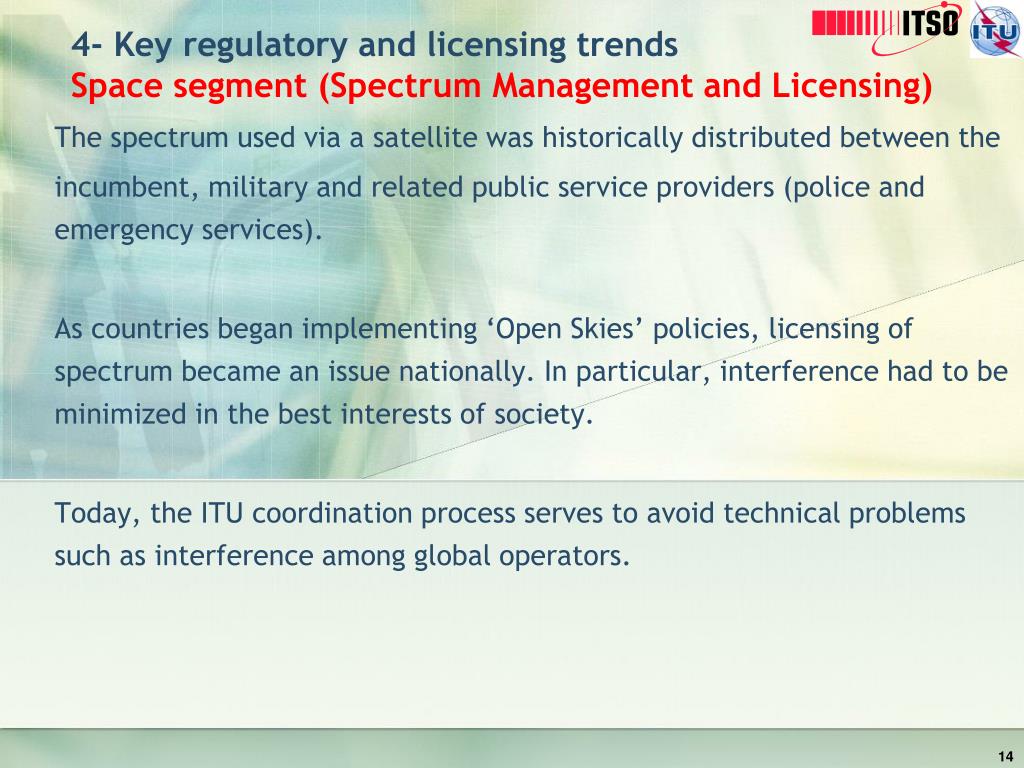 ITSO ITU

4- Key regulatory and licensing trends
Space segment (Spectrum Management and Licensing)

The spectrum used via a satellite was historically distributed between the incumbent, military and related public service providers (police and emergency services).

As countries began implementing ‘Open Skies’ policies, licensing of spectrum became an issue nationally. In particular, interference had to be minimized in the best interests of society.

Today, the ITU coordination process serves to avoid technical problems such as interference among global operators.

14